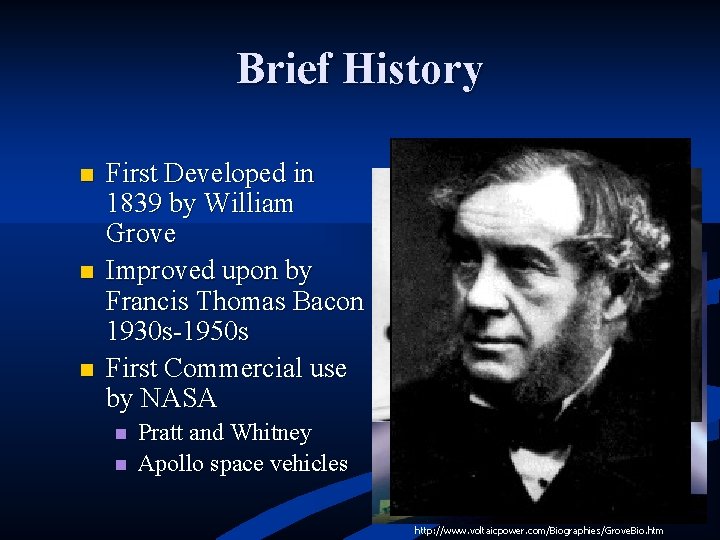 Brief History

- First Developed in 1839 by William Grove
- Improved upon by Francis Thomas Bacon 1930s-1950s
- First Commercial use by NASA
  - Pratt and Whitney
  - Apollo space vehicles

http://www.voltaicpower.com/Biographies/GroveBio.htm